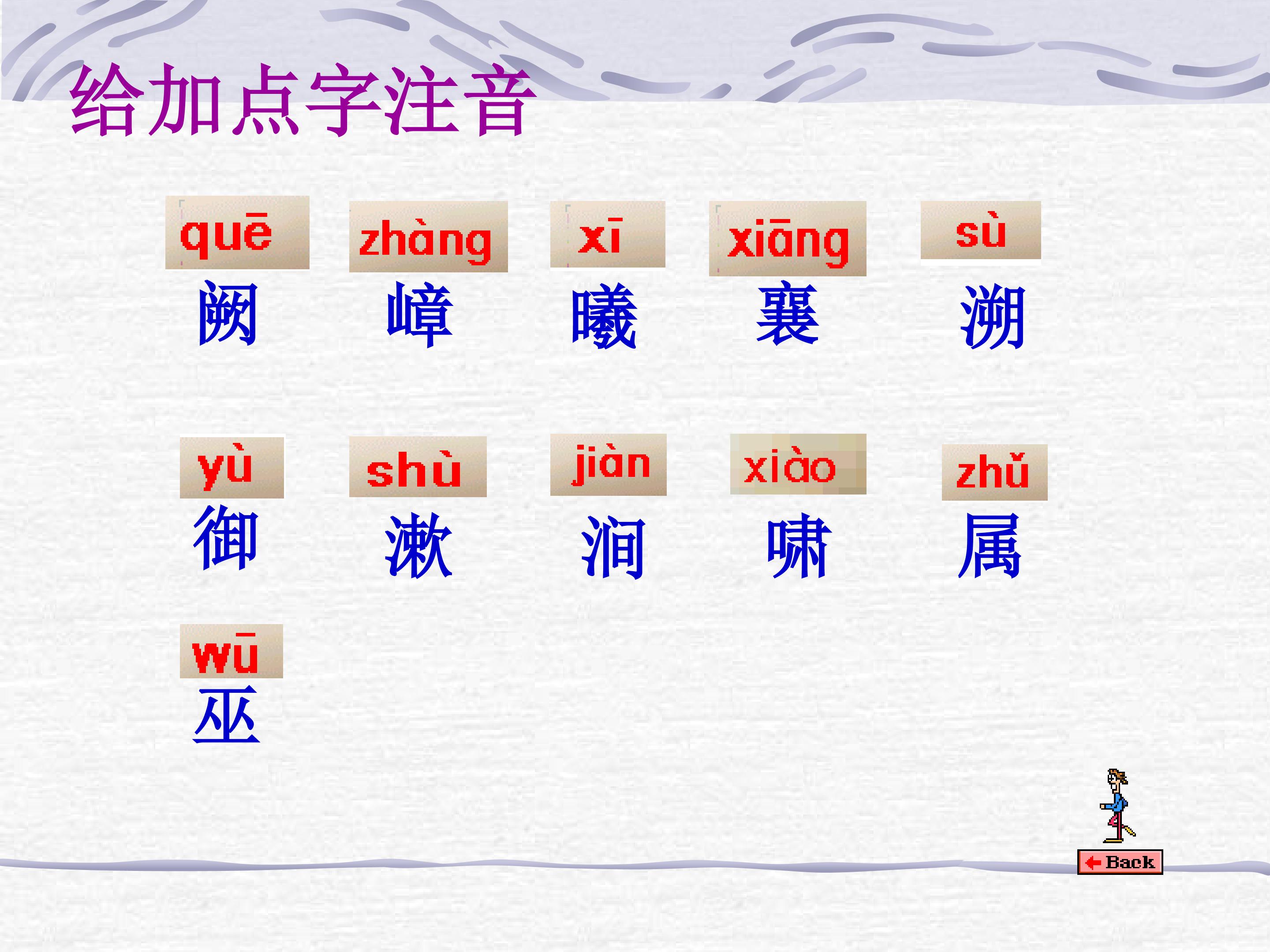 给加点字注音

quē 阙 zhàng 嶂 xī 曦 xiāng 襄 sù 溯

yù 御 shù 漱 jiàn 涧 xiào 啸 zhǔ 属

wū 巫

Back